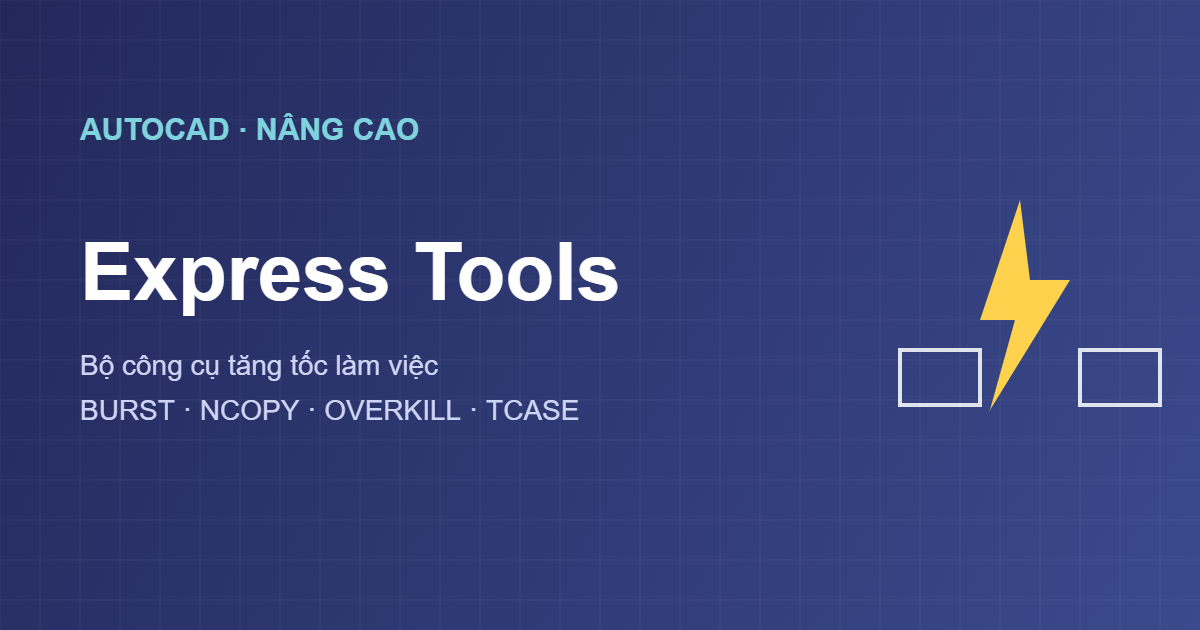 AUTOCAD · NÂNG CAO

Express Tools

Bộ công cụ tăng tốc làm việc
BURST · NCOPY · OVERKILL · TCASE